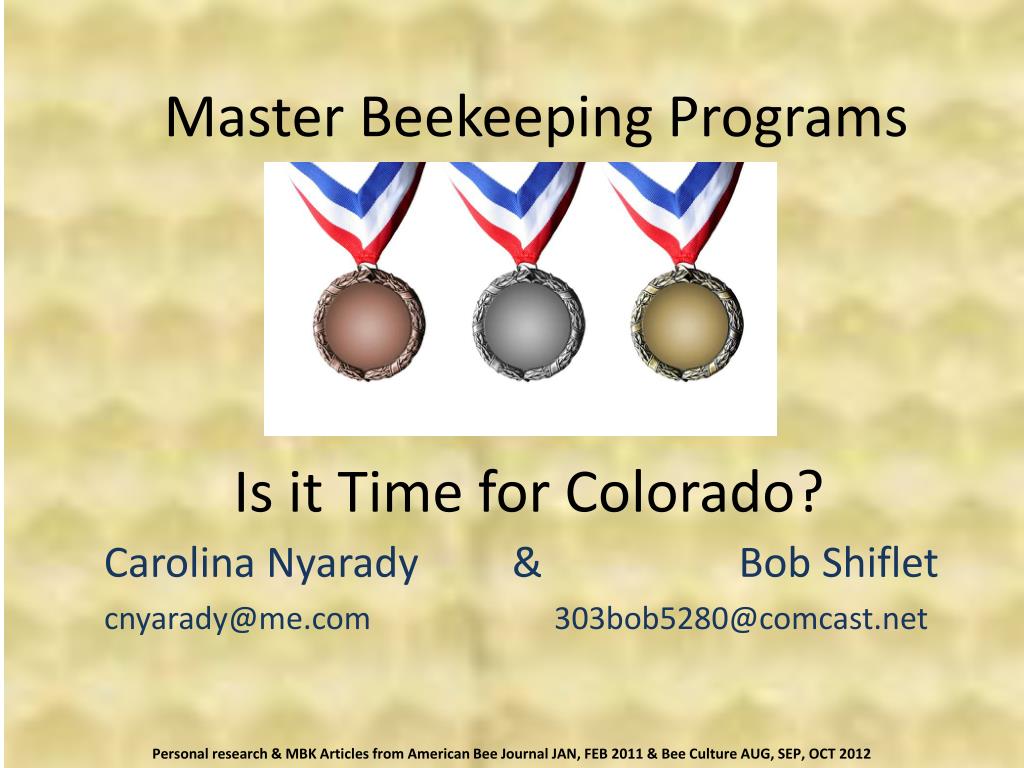 Master Beekeeping Programs

Is it Time for Colorado?

Carolina Nyarady & Bob Shiflet

cnyarady@me.com 303bob5280@comcast.net

Personal research & MBK Articles from American Bee Journal JAN, FEB 2011 & Bee Culture AUG, SEP, OCT 2012